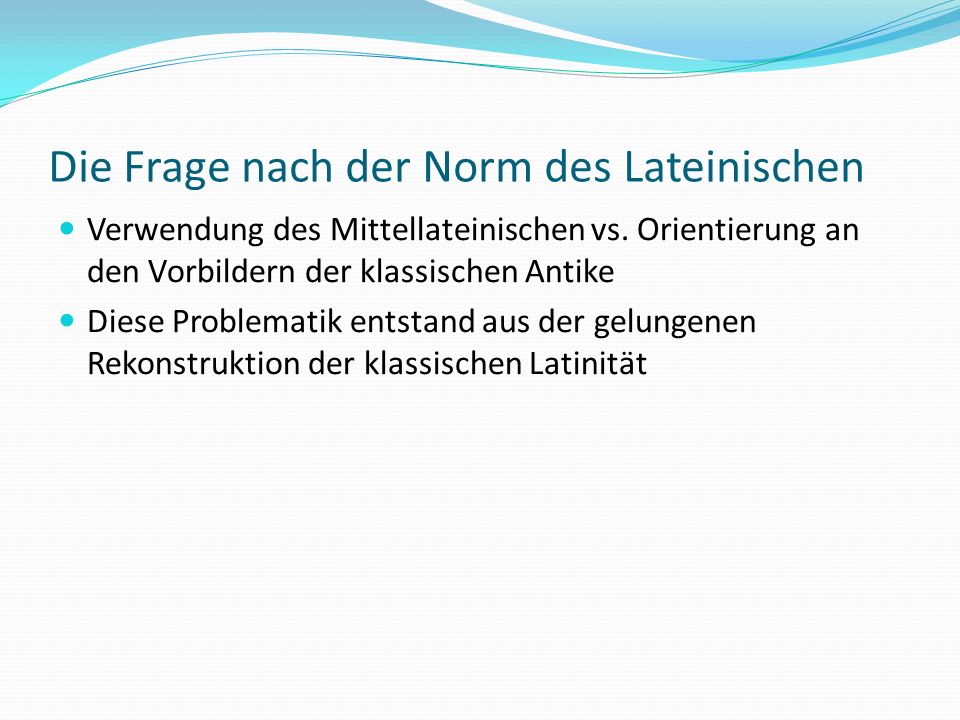 Die Frage nach der Norm des Lateinischen

- Verwendung des Mittellateinischen vs. Orientierung an den Vorbildern der klassischen Antike
- Diese Problematik entstand aus der gelungenen Rekonstruktion der klassischen Latinität